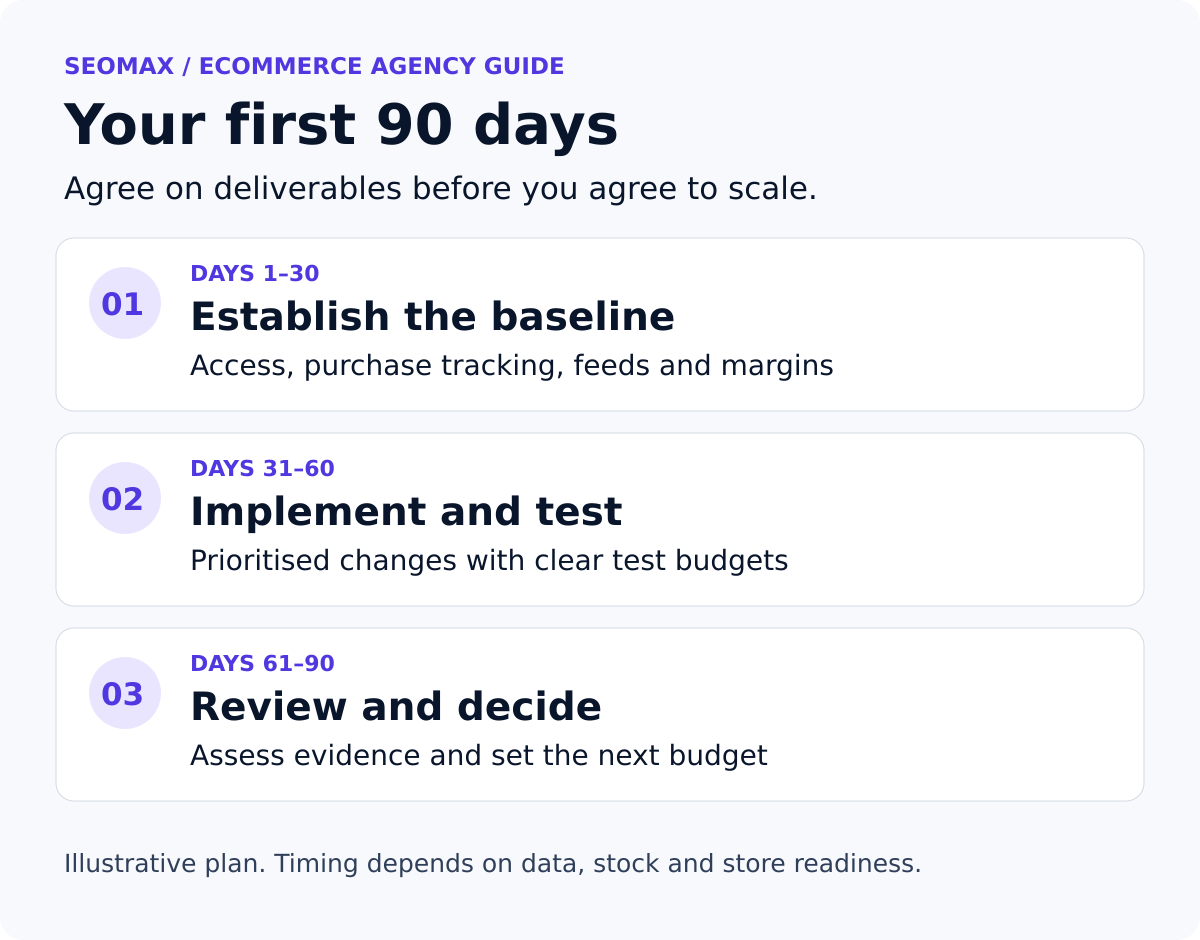 SEOMAX / ECOMMERCE AGENCY GUIDE

Your first 90 days

Agree on deliverables before you agree to scale.

01

DAYS 1–30

Establish the baseline

Access, purchase tracking, feeds and margins

02

DAYS 31–60

Implement and test

Prioritised changes with clear test budgets

03

DAYS 61–90

Review and decide

Assess evidence and set the next budget

Illustrative plan. Timing depends on data, stock and store readiness.